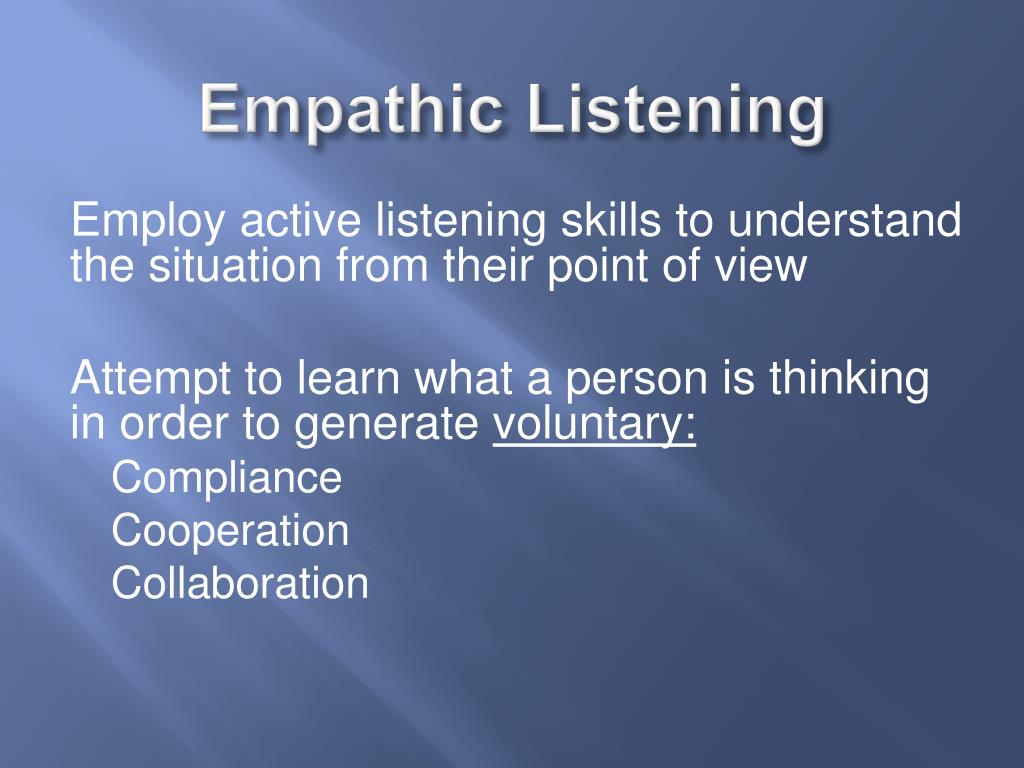 Empathic Listening

Employ active listening skills to understand the situation from their point of view

Attempt to learn what a person is thinking in order to generate voluntary:

Compliance

Cooperation

Collaboration